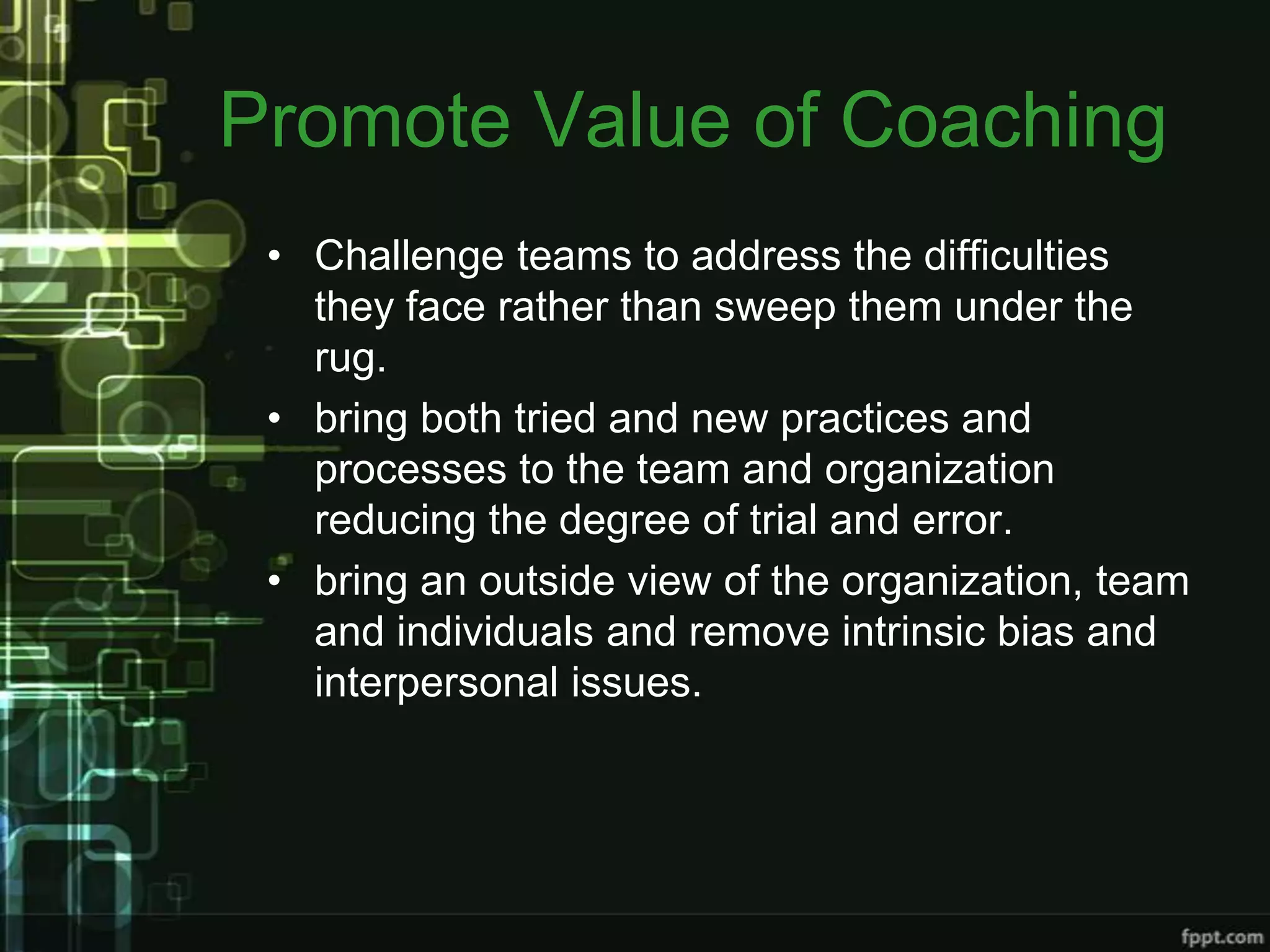 Promote Value of Coaching

• Challenge teams to address the difficulties they face rather than sweep them under the rug.

• bring both tried and new practices and processes to the team and organization reducing the degree of trial and error.

• bring an outside view of the organization, team and individuals and remove intrinsic bias and interpersonal issues.

fppt.com